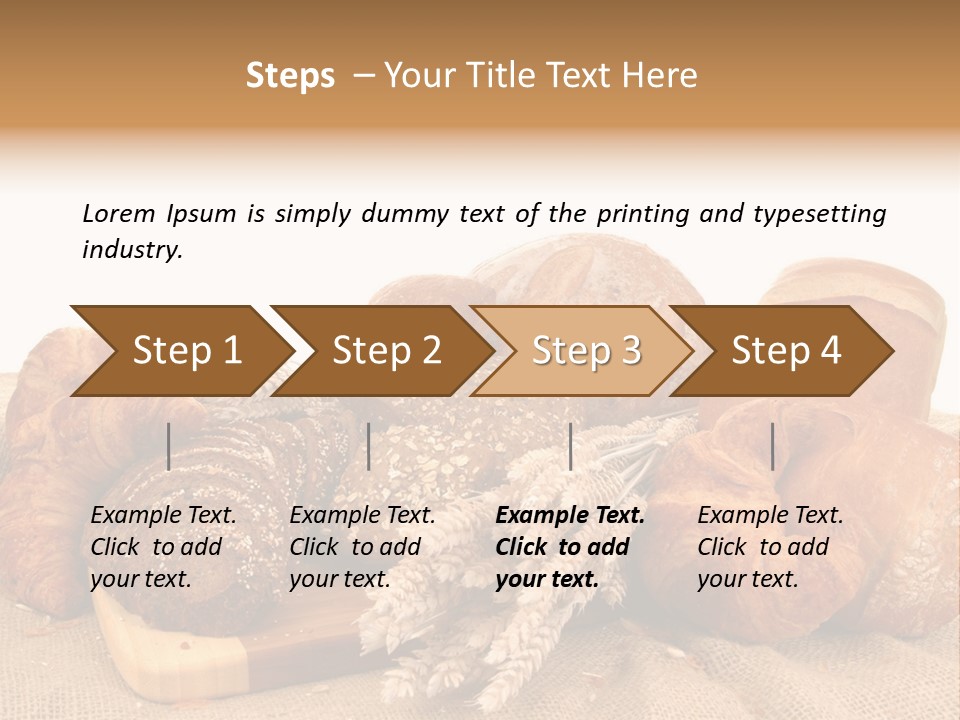 Steps – Your Title Text Here

Lorem Ipsum is simply dummy text of the printing and typesetting industry.

Step 1

Step 2

Step 3

Step 4

Example Text. Click to add your text.

Example Text. Click to add your text.

Example Text. Click to add your text.

Example Text. Click to add your text.